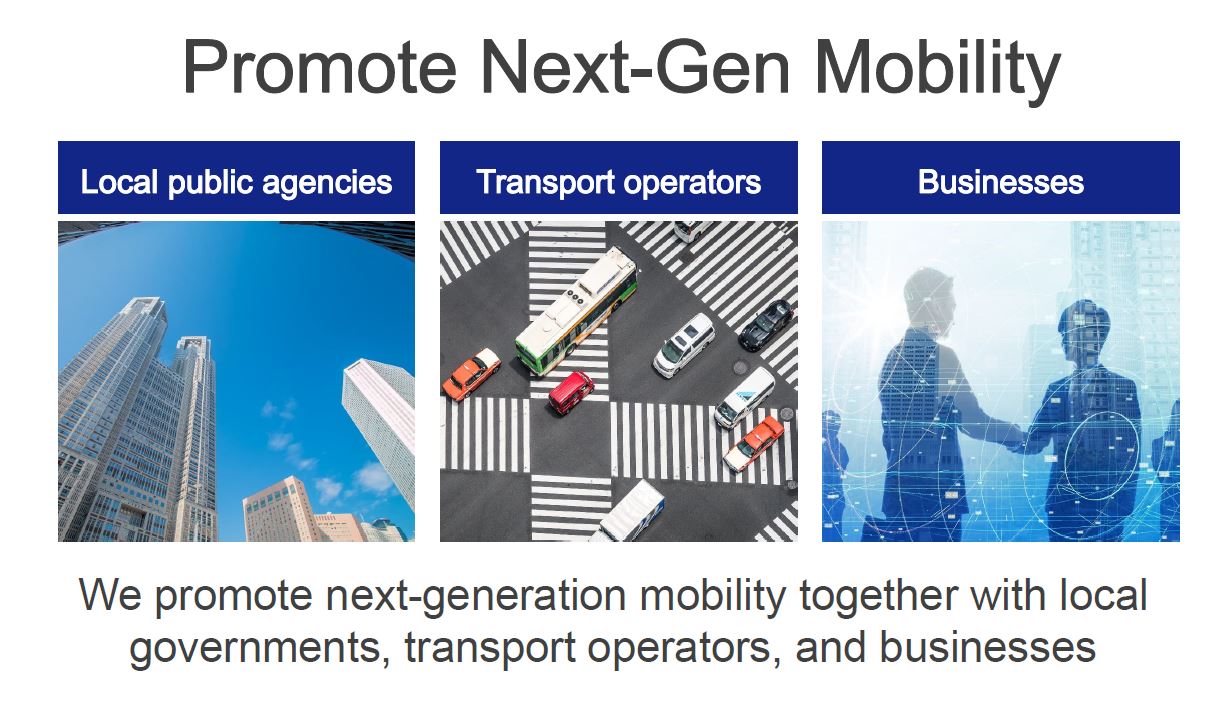 Promote Next-Gen Mobility

Local public agencies

Transport operators

Businesses

We promote next-generation mobility together with local governments, transport operators, and businesses